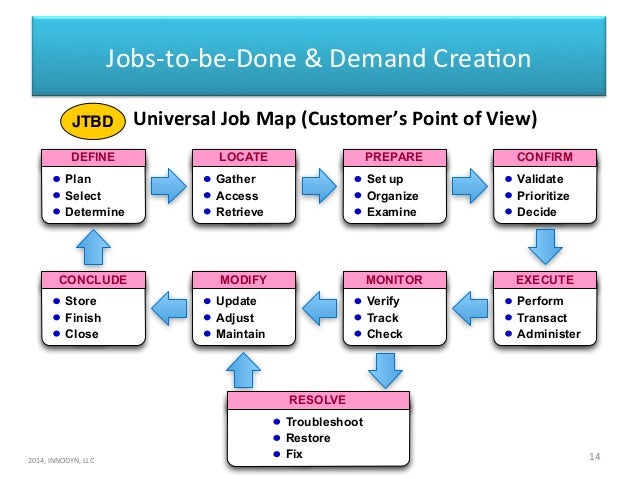 Jobs-to-be-Done & Demand Creation

JTBD Universal Job Map (Customer's Point of View)

DEFINE
- Plan
- Select
- Determine

LOCATE
- Gather
- Access
- Retrieve

PREPARE
- Set up
- Organize
- Examine

CONFIRM
- Validate
- Prioritize
- Decide

EXECUTE
- Perform
- Transact
- Administer

MONITOR
- Verify
- Track
- Check

MODIFY
- Update
- Adjust
- Maintain

CONCLUDE
- Store
- Finish
- Close

RESOLVE
- Troubleshoot
- Restore
- Fix

2014, INNODYN, LLC

14